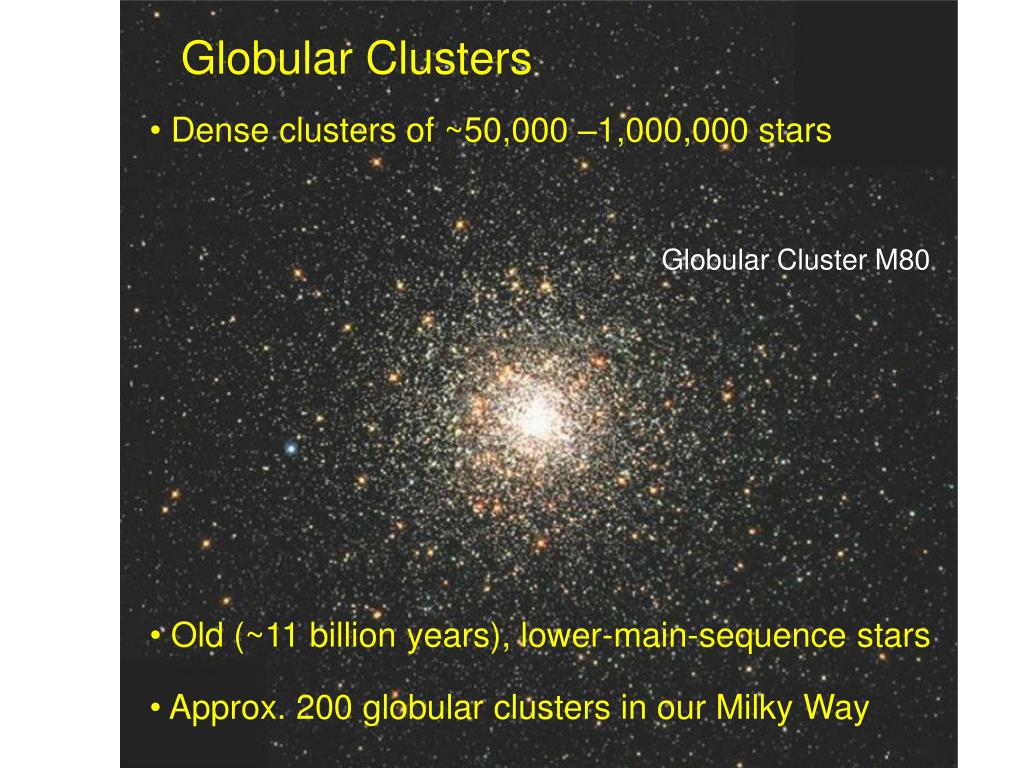 Globular Clusters

• Dense clusters of ~50,000 –1,000,000 stars

Globular Cluster M80

• Old (~11 billion years), lower-main-sequence stars

• Approx. 200 globular clusters in our Milky Way